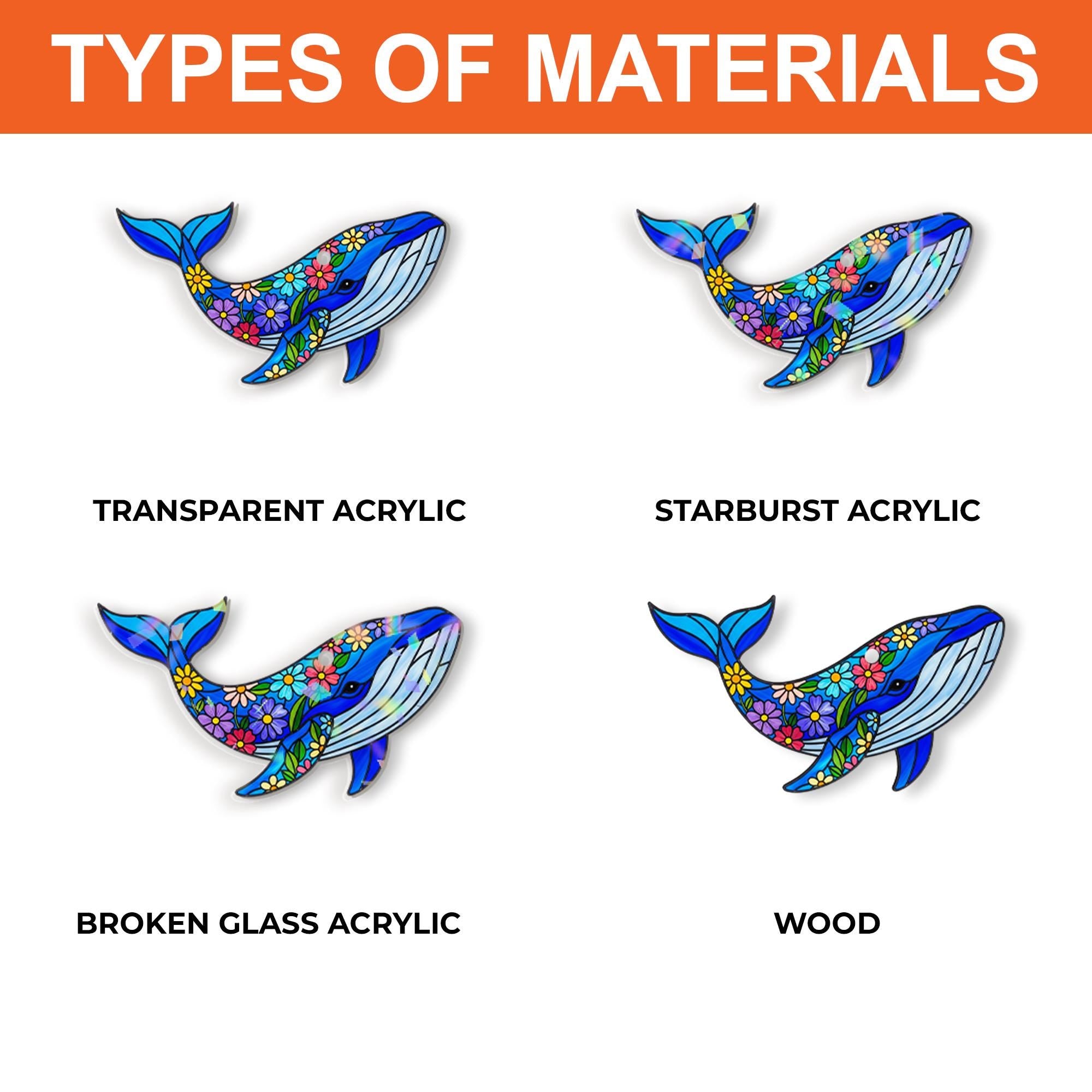 TYPES OF MATERIALS

TRANSPARENT ACRYLIC

STARBURST ACRYLIC

BROKEN GLASS ACRYLIC

WOOD